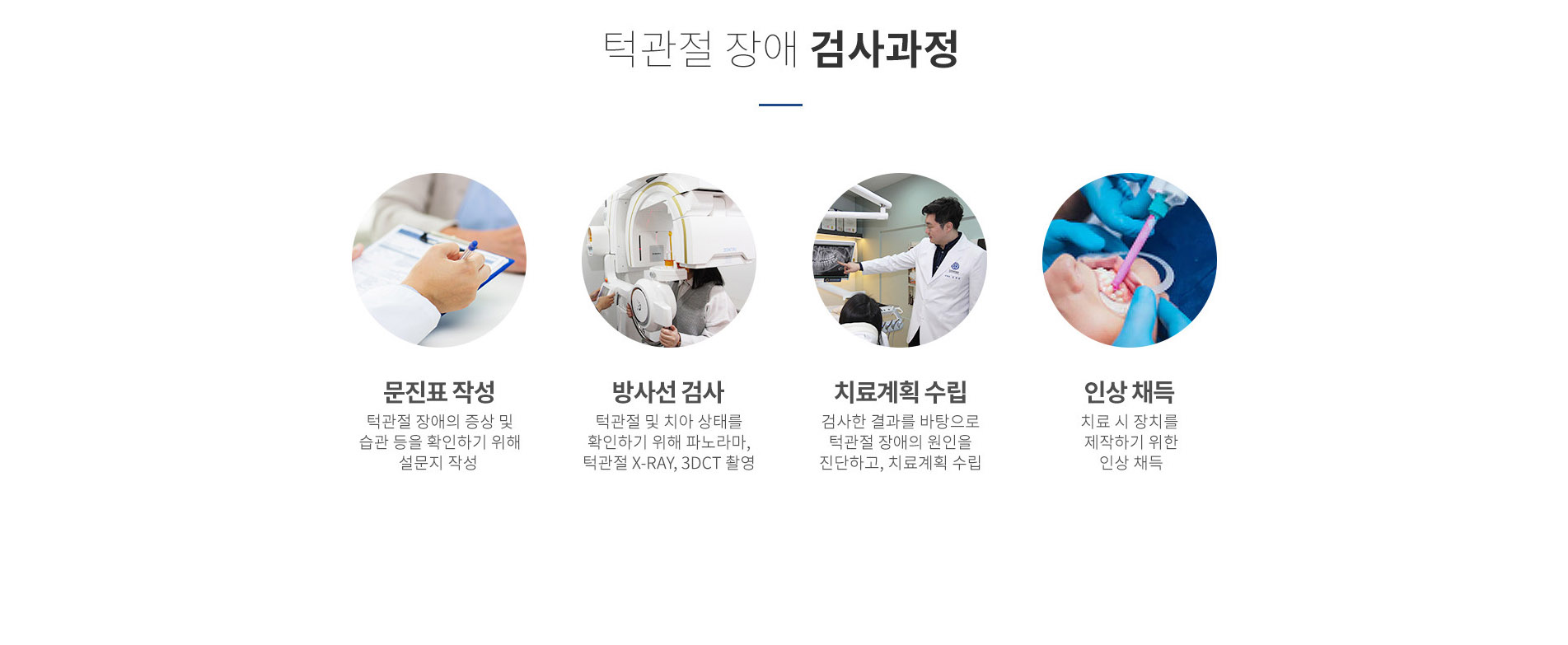 턱관절 장애 검사과정

문진표 작성
턱관절 장애의 증상 및 습관 등을 확인하기 위해 설문지 작성

방사선 검사
턱관절 및 치아 상태를 확인하기 위해 파노라마, 턱관절 X-RAY, 3DCT 촬영

치료계획 수립
검사한 결과를 바탕으로 턱관절 장애의 원인을 진단하고, 치료계획 수립

인상 채득
치료 시 장치를 제작하기 위한 인상 채득